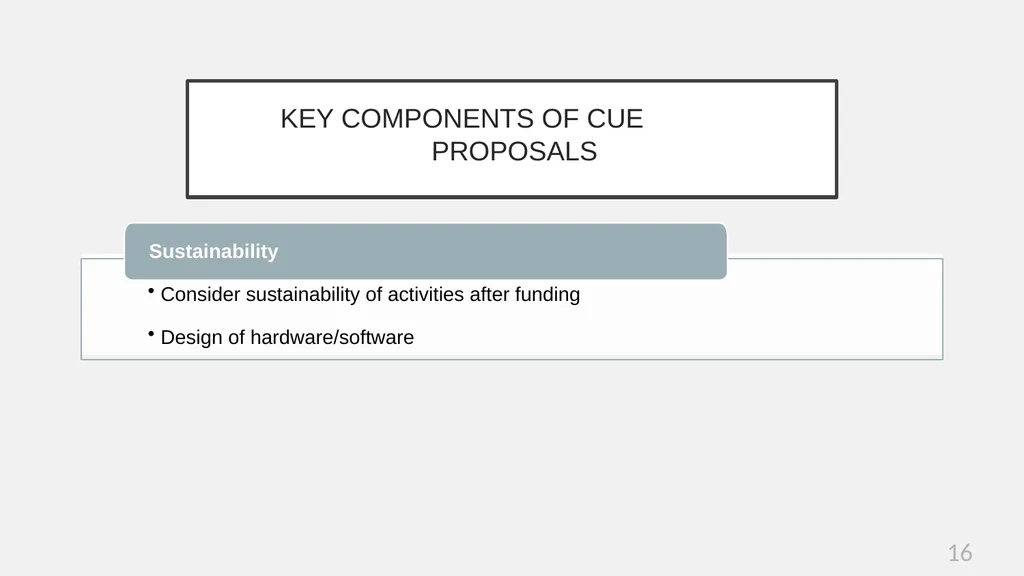 KEY COMPONENTS OF CUE PROPOSALS

Sustainability

• Consider sustainability of activities after funding

• Design of hardware/software

16